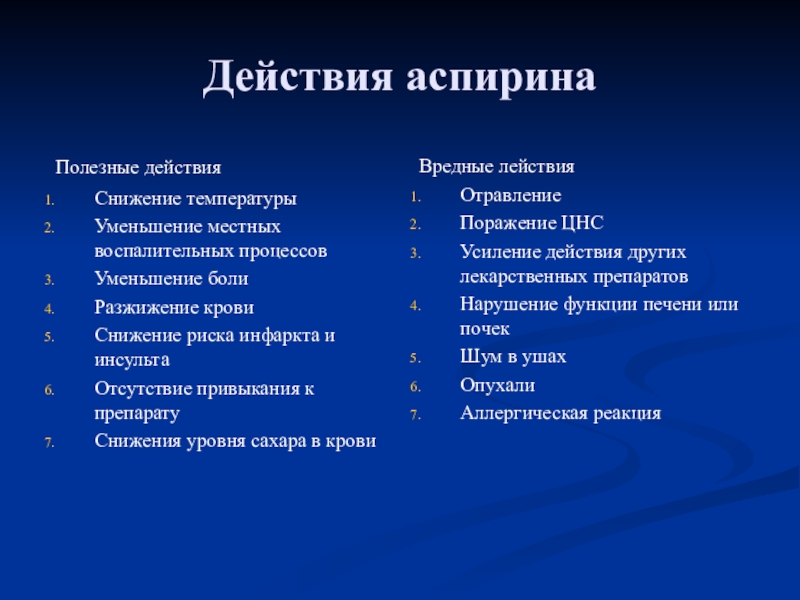 Действия аспирина

Полезные действия

1. Снижение температуры
2. Уменьшение местных воспалительных процессов
3. Уменьшение боли
4. Разжижение крови
5. Снижение риска инфаркта и инсульта
6. Отсутствие привыкания к препарату
7. Снижения уровня сахара в крови

Вредные лействия

1. Отравление
2. Поражение ЦНС
3. Усиление действия других лекарственных препаратов
4. Нарушение функции печени или почек
5. Шум в ушах
6. Опухали
7. Аллергическая реакция